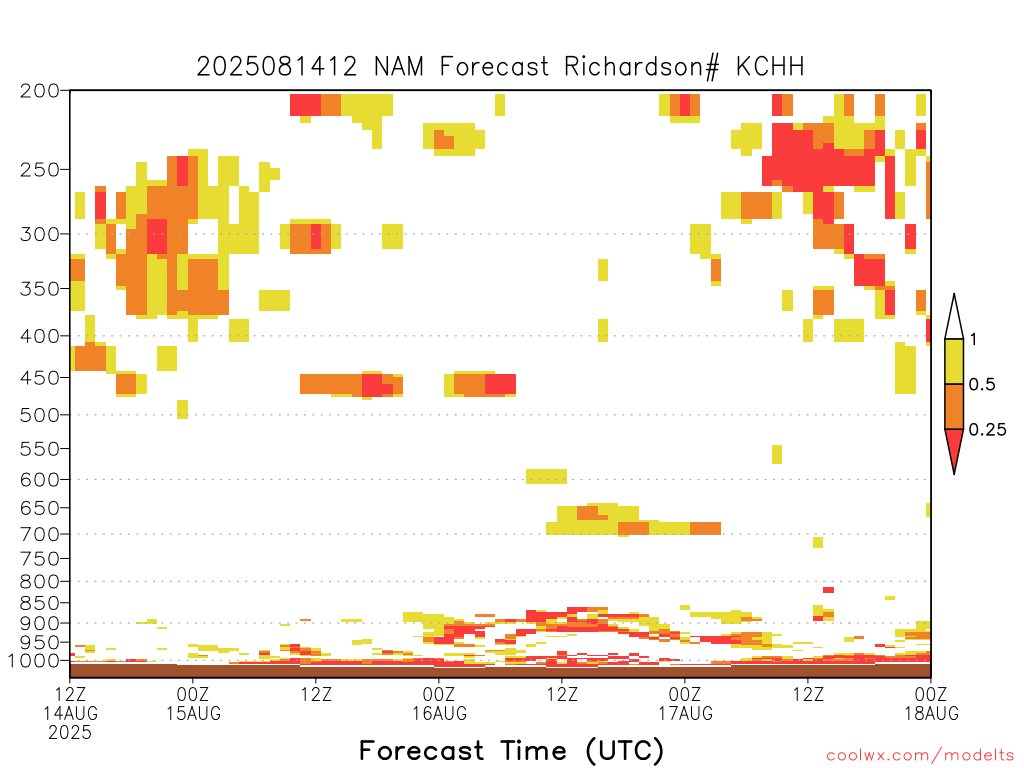 2025081412 NAM Forecast Richardson# KCHH

200
250
300
350
400
450
500
550
600
650
700
750
800
850
900
950
1000

1
0.5
0.25

12Z
14AUG
2025

00Z
15AUG

12Z

00Z
16AUG

12Z

00Z
17AUG

12Z

00Z
18AUG

Forecast Time (UTC)

coolwx.com/modelts